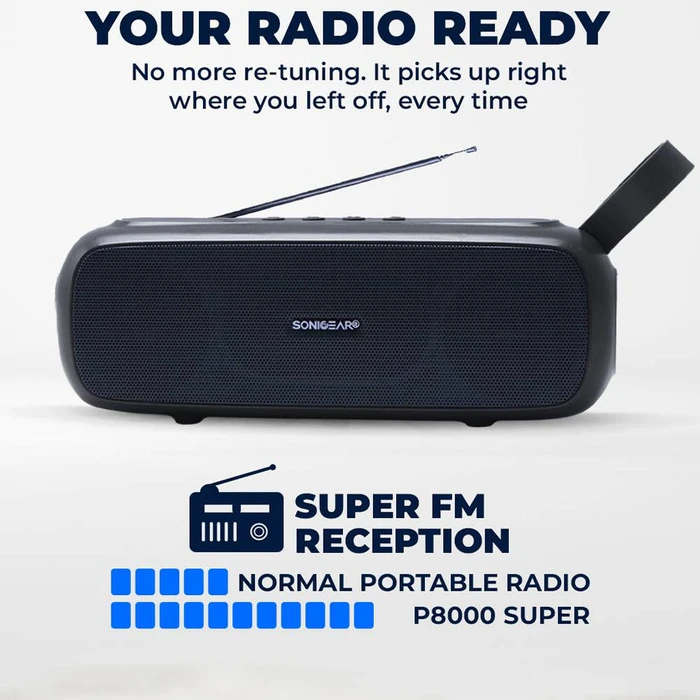 YOUR RADIO READY

No more re-tuning. It picks up right where you left off, every time

SONICGEAR®

SUPER FM RECEPTION

NORMAL PORTABLE RADIO

P8000 SUPER